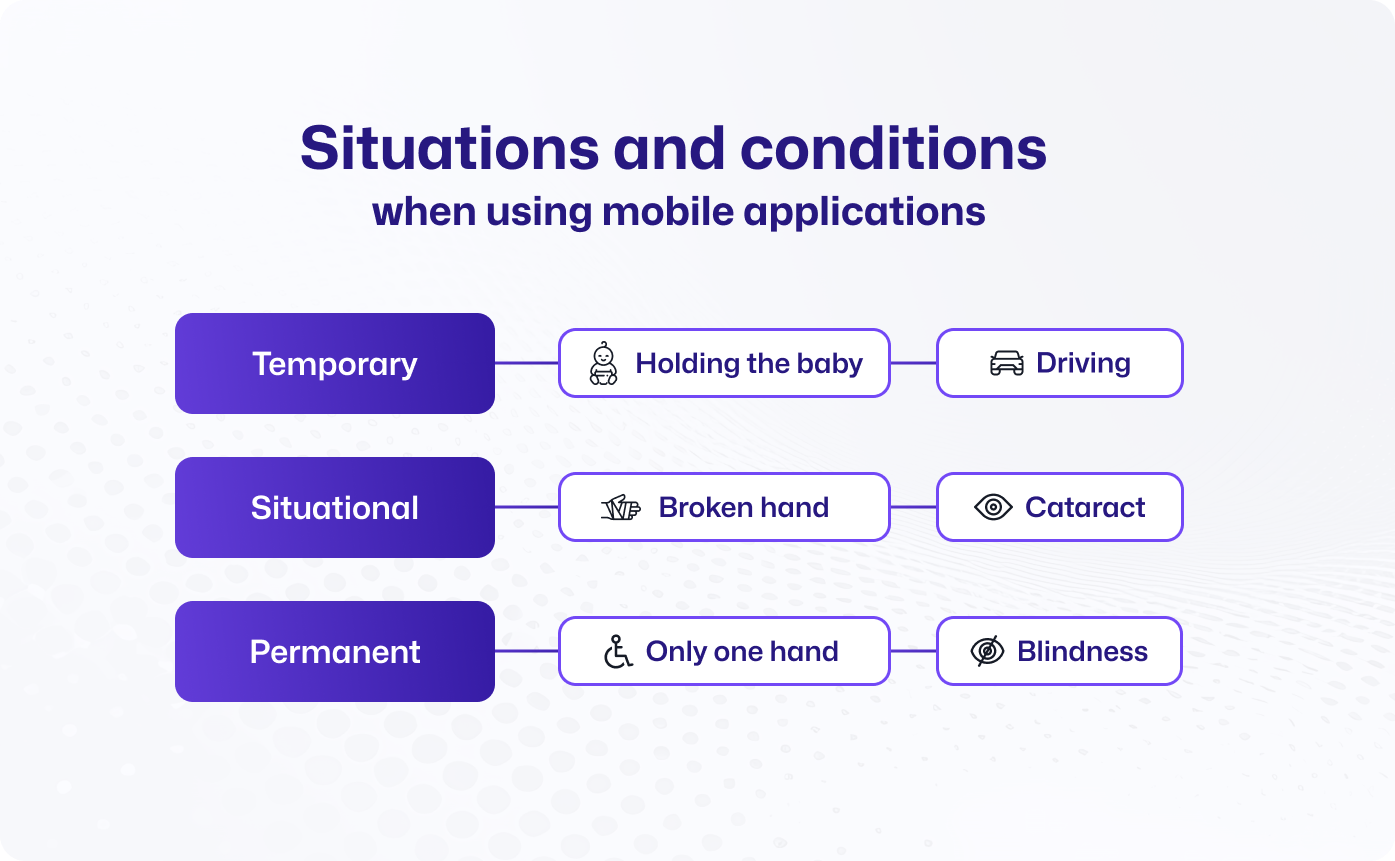 Situations and conditions
when using mobile applications

Temporary
Holding the baby
Driving

Situational
Broken hand
Cataract

Permanent
Only one hand
Blindness